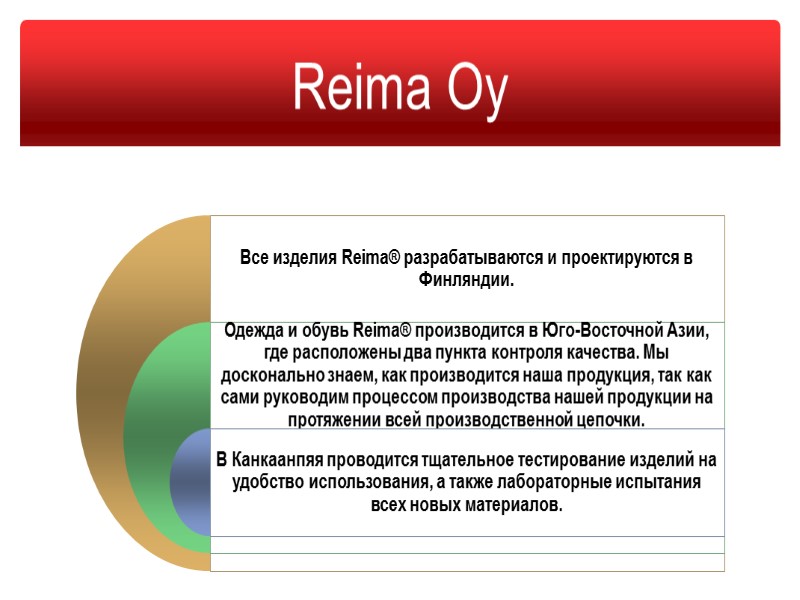 Reima Oy

Все изделия Reima® разрабатываются и проектируются в Финляндии.

Одежда и обувь Reima® производится в Юго-Восточной Азии, где расположены два пункта контроля качества. Мы досконально знаем, как производится наша продукция, так как сами руководим процессом производства нашей продукции на протяжении всей производственной цепочки.

В Канкаанпяя проводится тщательное тестирование изделий на удобство использования, а также лабораторные испытания всех новых материалов.